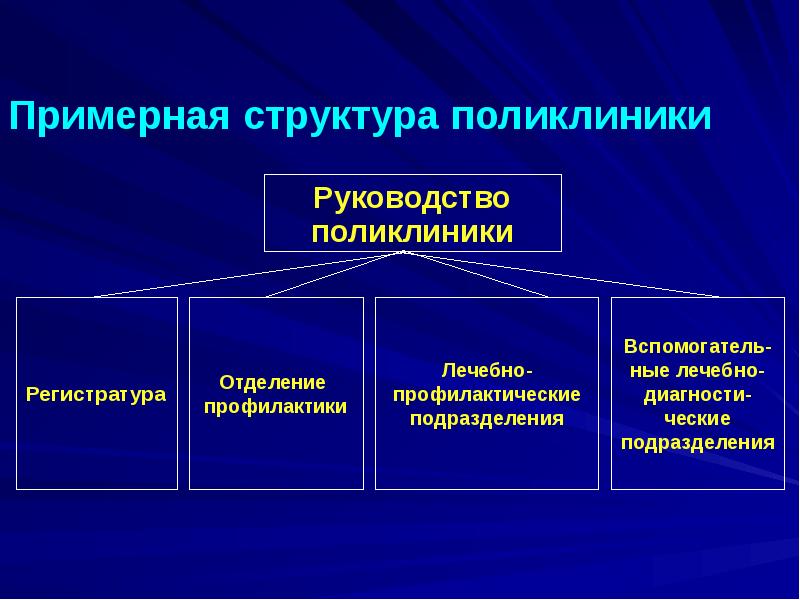 Примерная структура поликлиники

Руководство поликлиники

Регистратура

Отделение профилактики

Лечебно-профилактические подразделения

Вспомогательные лечебно-диагностические подразделения